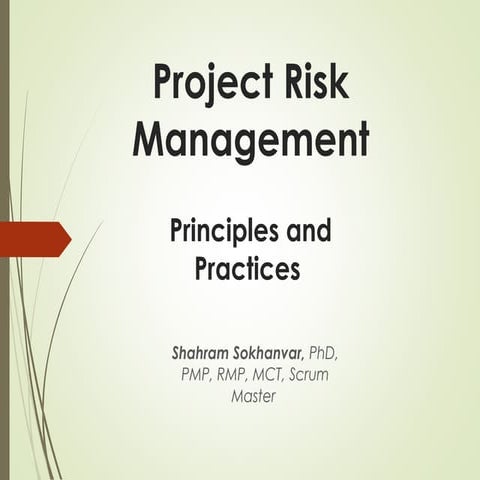 Project Risk Management

Principles and Practices

Shahram Sokhanvar, PhD, PMP, RMP, MCT, Scrum Master